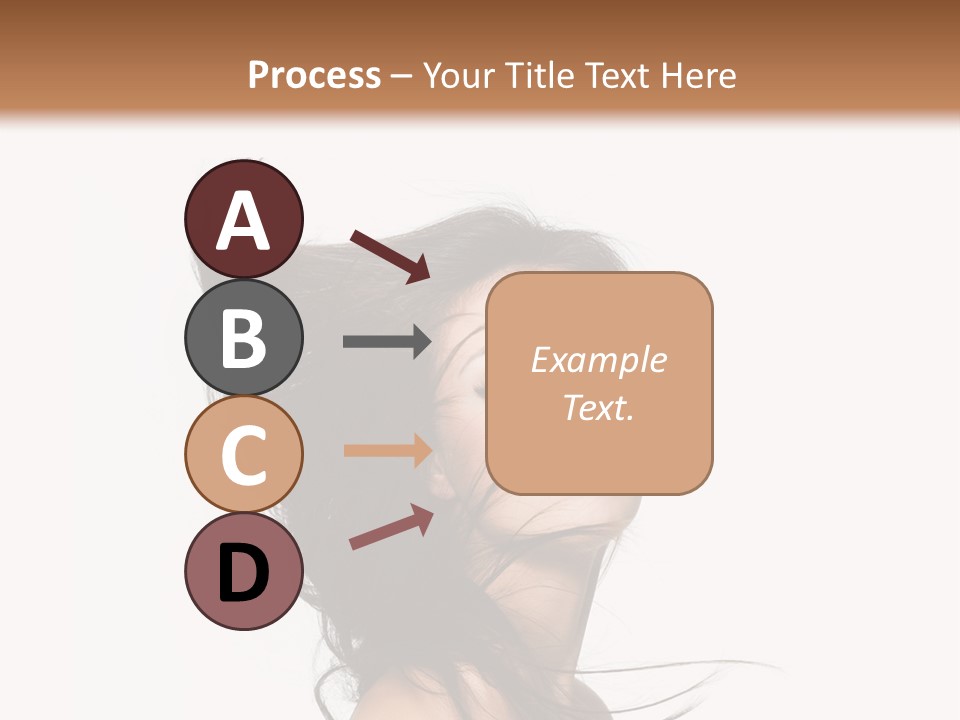 Process – Your Title Text Here

A

B

C

D

Example Text.